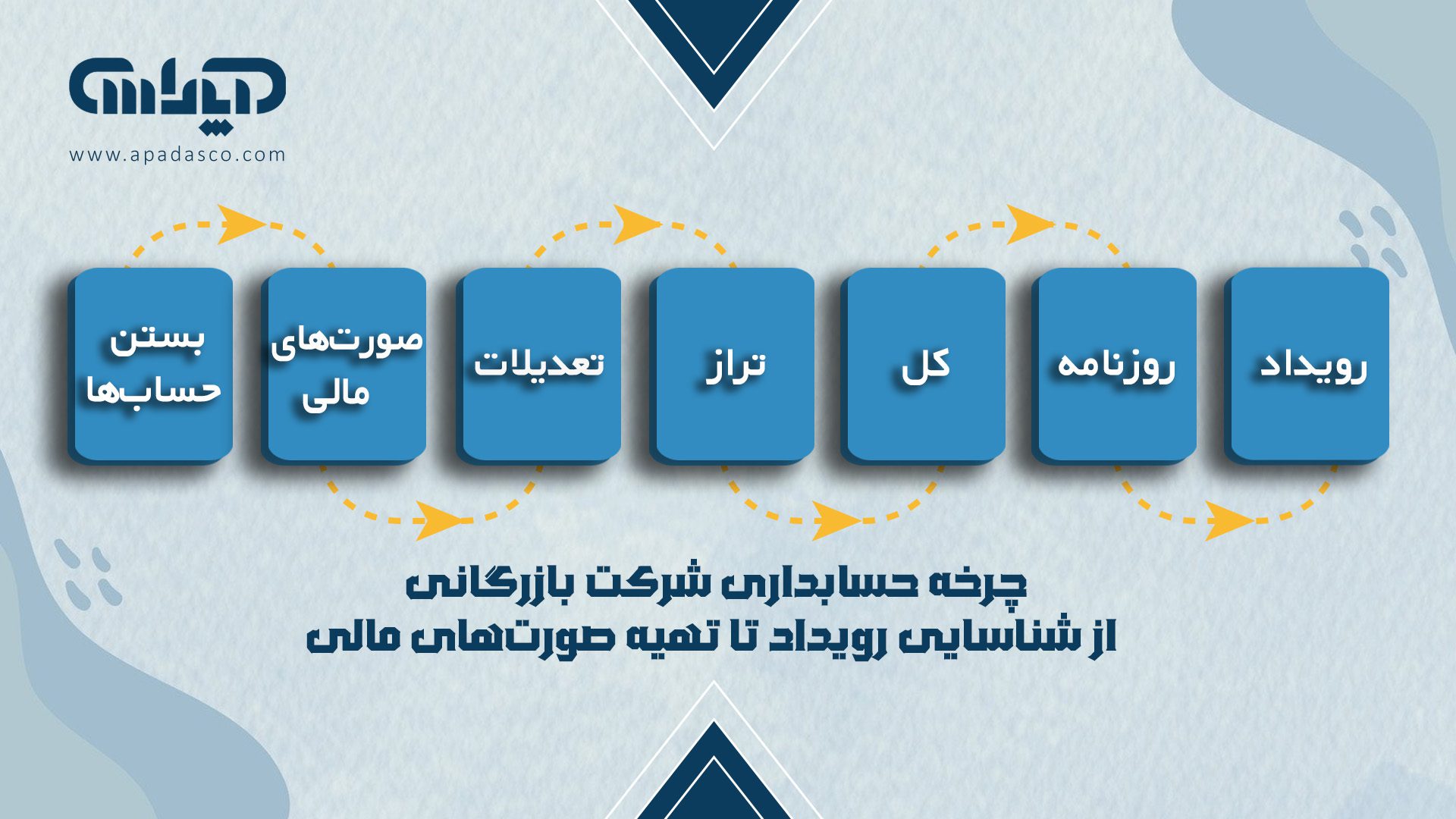 آپاداس
www.apadasco.com

رویداد

روزنامه

کل

تراز

تعدیلات

صورت‌های مالی

بستن حساب‌ها

چرخه حسابداری شرکت بازرگانی
از شناسایی رویداد تا تهیه صورت‌های مالی